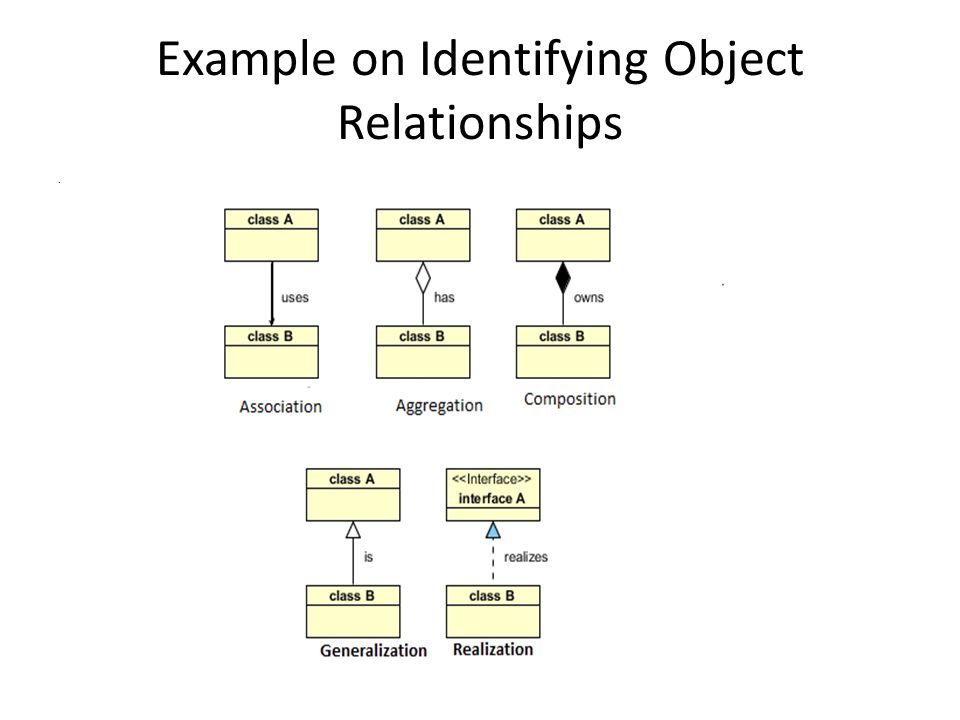 Example on Identifying Object Relationships

class A

uses

class B

Association

class A

has

class B

Aggregation

class A

owns

class B

Composition

class A

is

class B

Generalization

<<Interface>>
interface A

realizes

class B

Realization